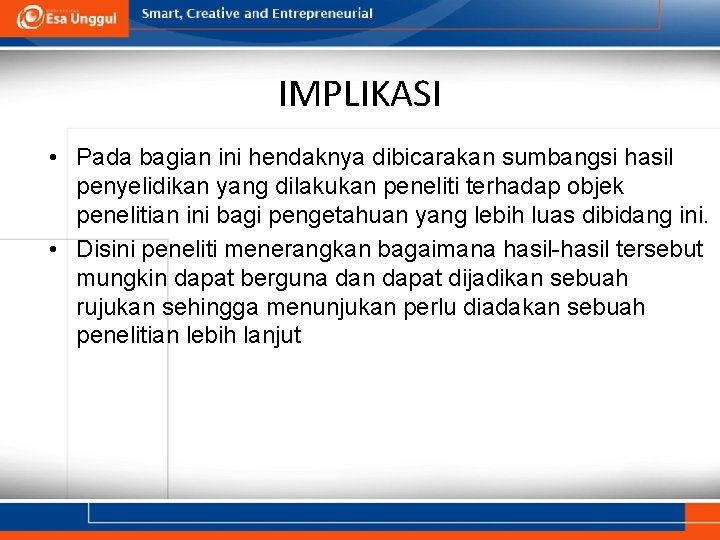 Esa Unggul
Smart, Creative and Entrepreneurial

IMPLIKASI

• Pada bagian ini hendaknya dibicarakan sumbangsi hasil penyelidikan yang dilakukan peneliti terhadap objek penelitian ini bagi pengetahuan yang lebih luas dibidang ini.
• Disini peneliti menerangkan bagaimana hasil-hasil tersebut mungkin dapat berguna dan dapat dijadikan sebuah rujukan sehingga menunjukan perlu diadakan sebuah penelitian lebih lanjut